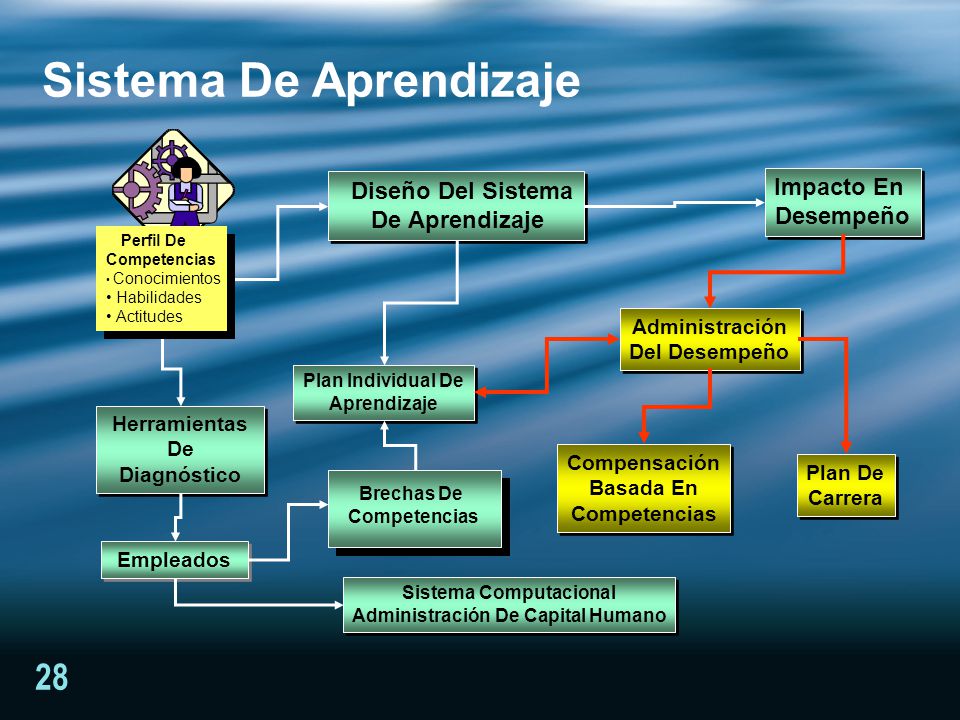 Sistema De Aprendizaje

Perfil De Competencias
• Conocimientos
• Habilidades
• Actitudes

Diseño Del Sistema De Aprendizaje

Impacto En Desempeño

Administración Del Desempeño

Plan Individual De Aprendizaje

Herramientas De Diagnóstico

Brechas De Competencias

Compensación Basada En Competencias

Plan De Carrera

Empleados

Sistema Computacional Administración De Capital Humano

28